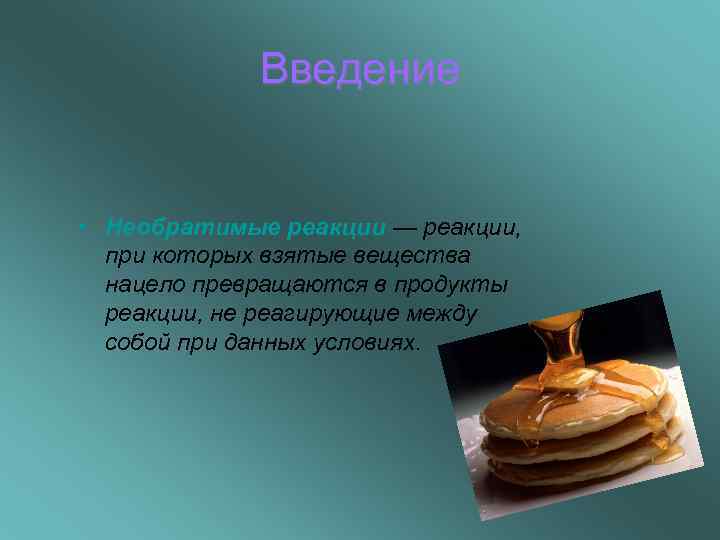 Введение

• Необратимые реакции — реакции, при которых взятые вещества нацело превращаются в продукты реакции, не реагирующие между собой при данных условиях.